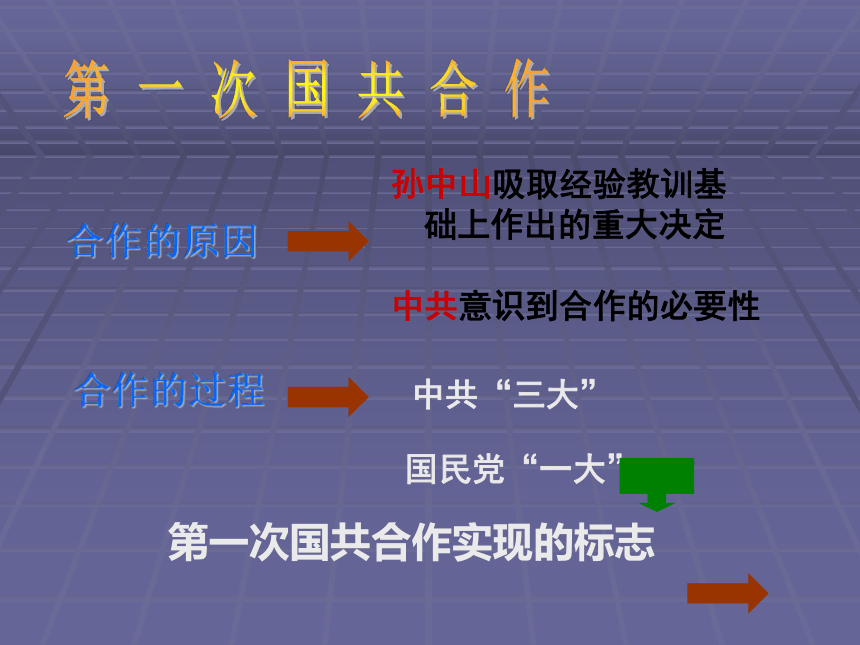 第 一 次 国 共 合 作

合作的原因

孙中山吸取经验教训基础上作出的重大决定

中共意识到合作的必要性

合作的过程

中共“三大”

国民党“一大”

第一次国共合作实现的标志